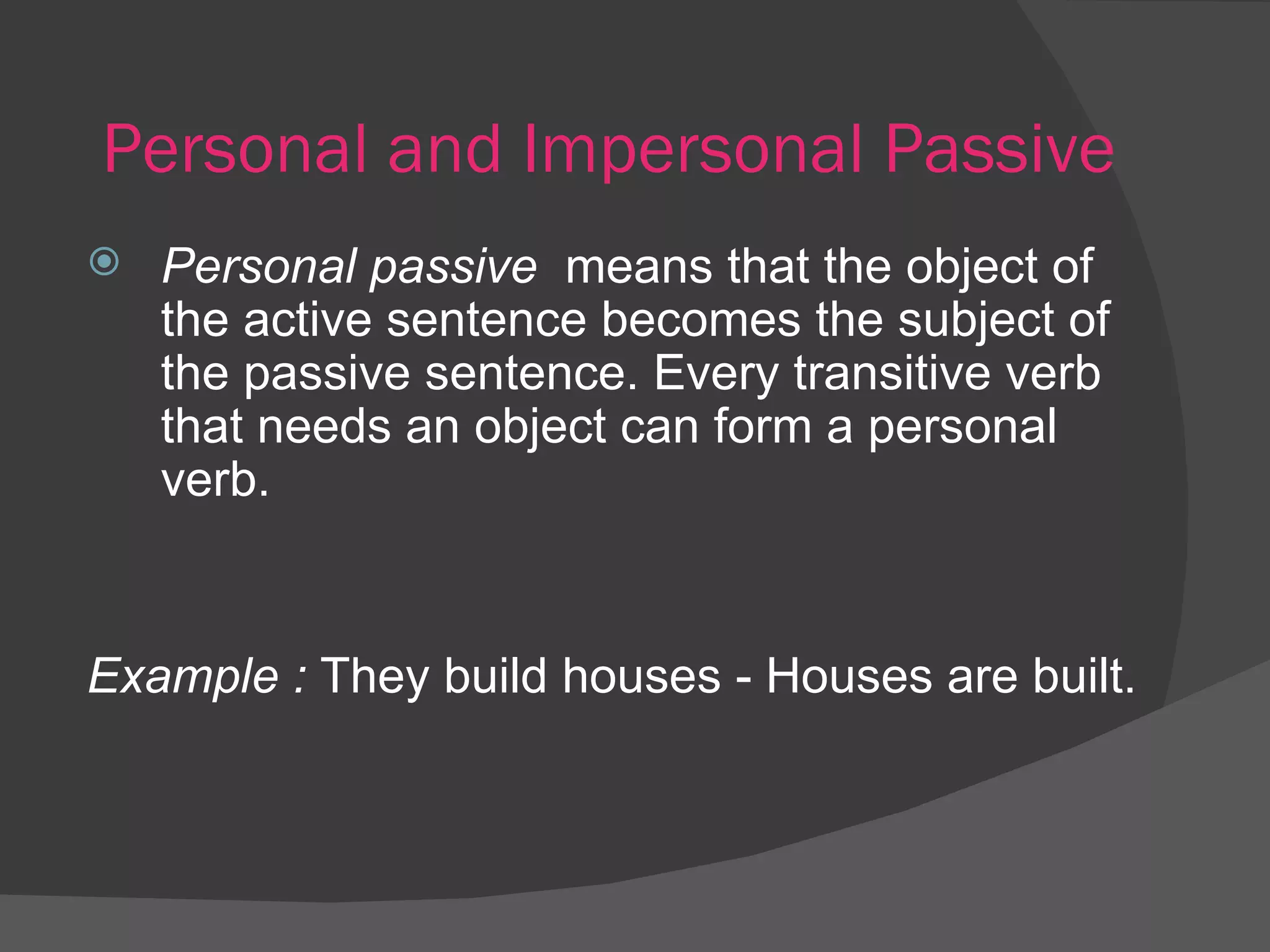 Personal and Impersonal Passive

Personal passive means that the object of the active sentence becomes the subject of the passive sentence. Every transitive verb that needs an object can form a personal verb.

Example : They build houses - Houses are built.